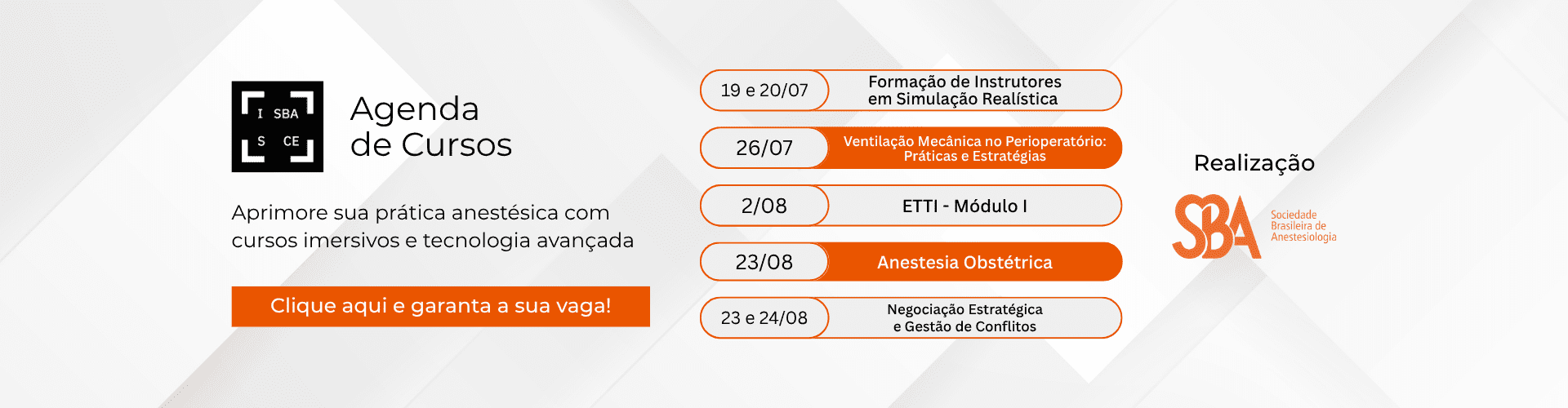 I SBA
S CE

Agenda
de Cursos

Aprimore sua prática anestésica com cursos imersivos e tecnologia avançada

Clique aqui e garanta a sua vaga!

19 e 20/07 Formação de Instrutores em Simulação Realística

26/07 Ventilação Mecânica no Perioperatório: Práticas e Estratégias

2/08 ETTI - Módulo I

23/08 Anestesia Obstétrica

23 e 24/08 Negociação Estratégica e Gestão de Conflitos

Realização

SBA
Sociedade
Brasileira de
Anestesiologia